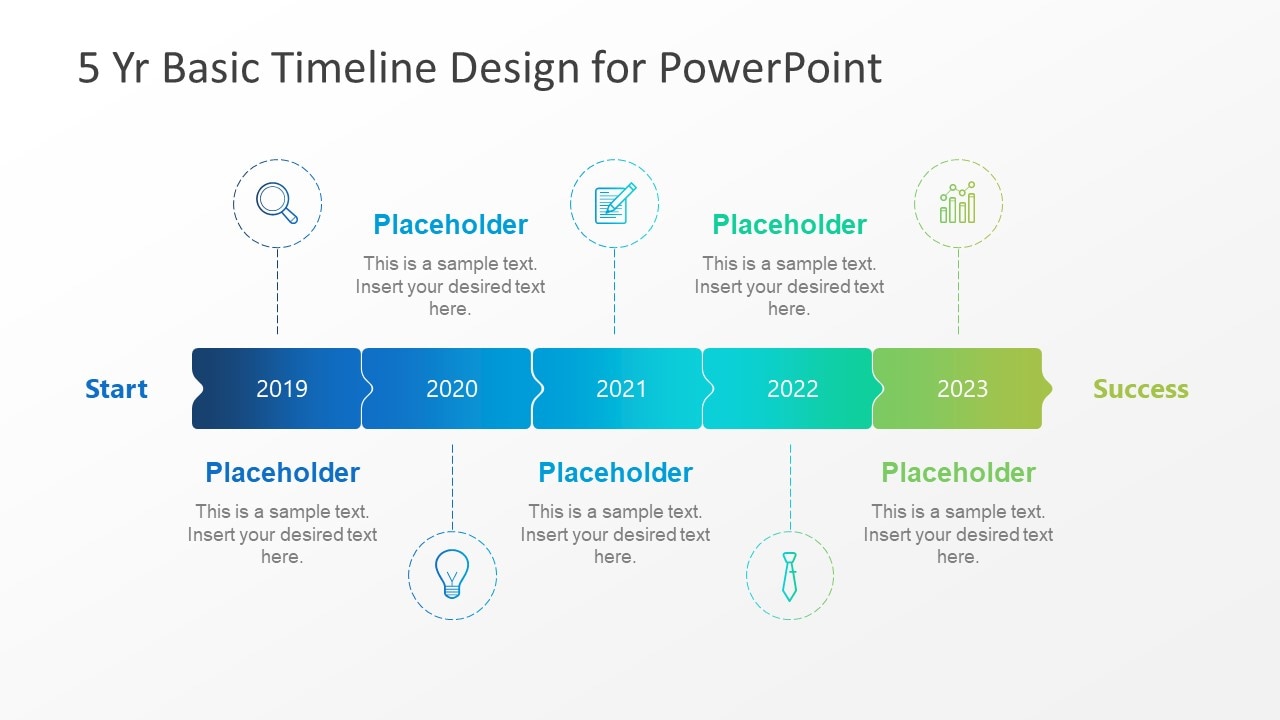 5 Yr Basic Timeline Design for PowerPoint

Placeholder

This is a sample text. Insert your desired text here.

Placeholder

This is a sample text. Insert your desired text here.

Start

2019

2020

2021

2022

2023

Success

Placeholder

This is a sample text. Insert your desired text here.

Placeholder

This is a sample text. Insert your desired text here.

Placeholder

This is a sample text. Insert your desired text here.